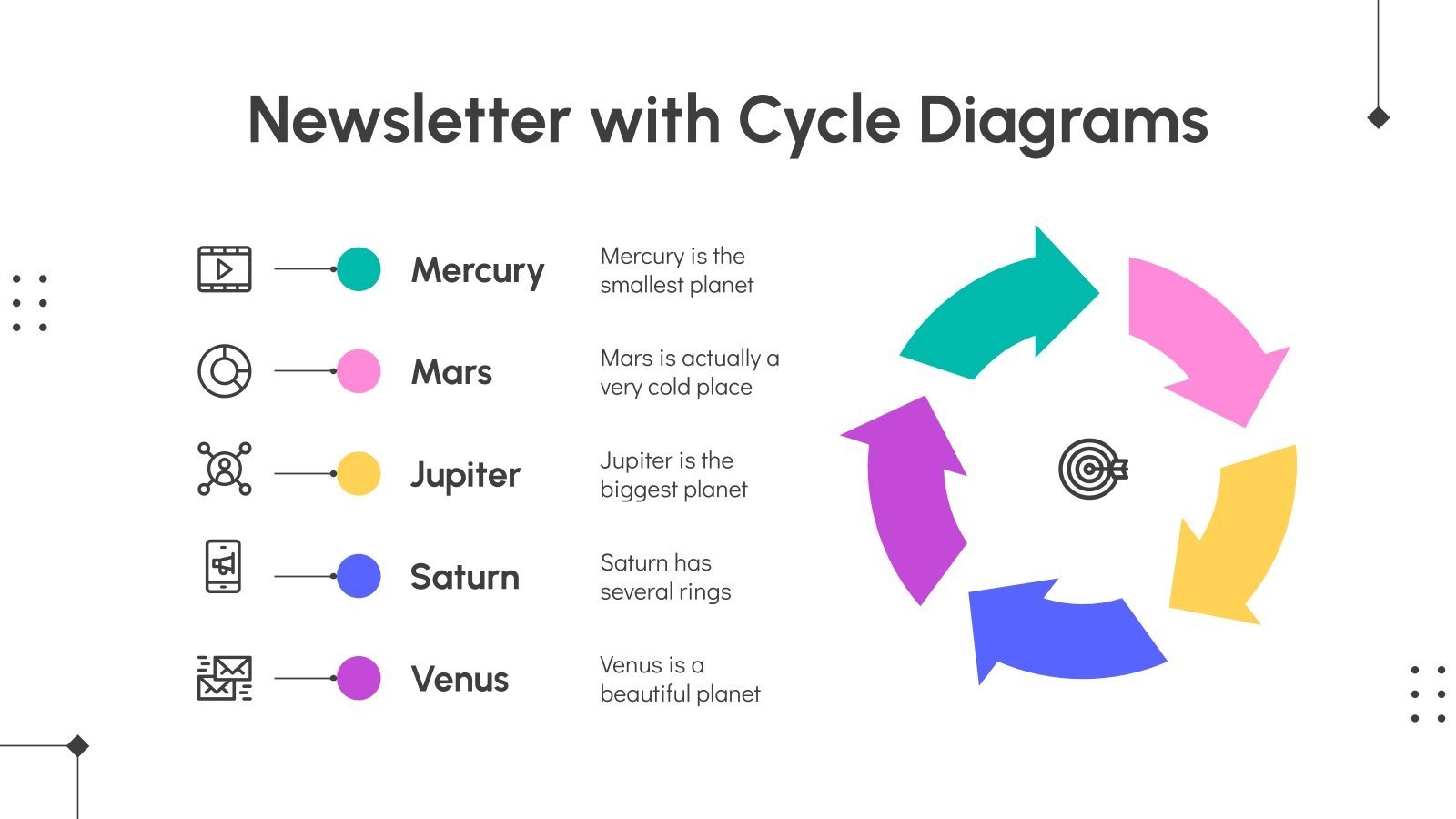 Newsletter with Cycle Diagrams

Mercury

Mercury is the smallest planet

Mars

Mars is actually a very cold place

Jupiter

Jupiter is the biggest planet

Saturn

Saturn has several rings

Venus

Venus is a beautiful planet